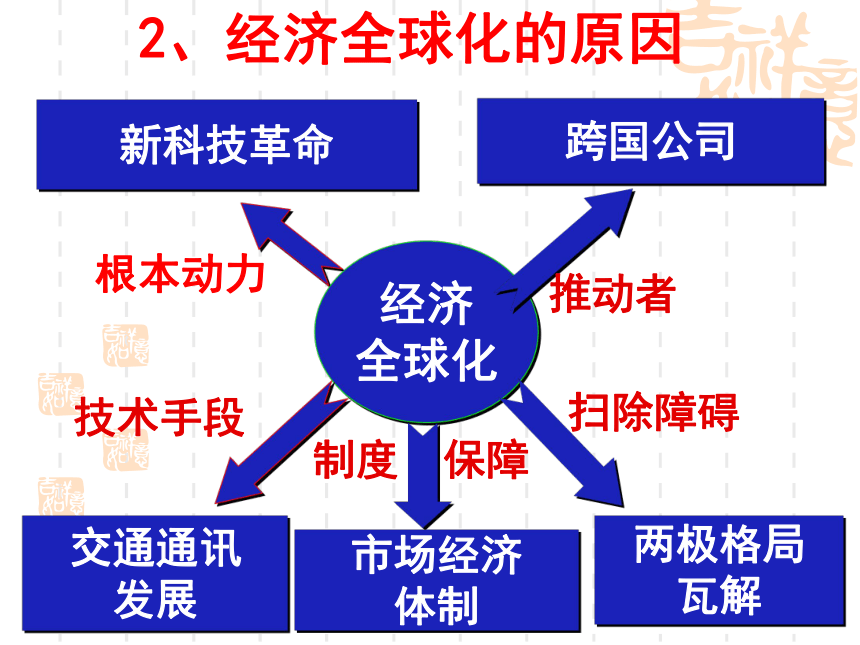 2、经济全球化的原因

新科技革命

跨国公司

根本动力

经济全球化

推动者

技术手段

扫除障碍

制度 保障

交通通讯发展

市场经济体制

两极格局瓦解